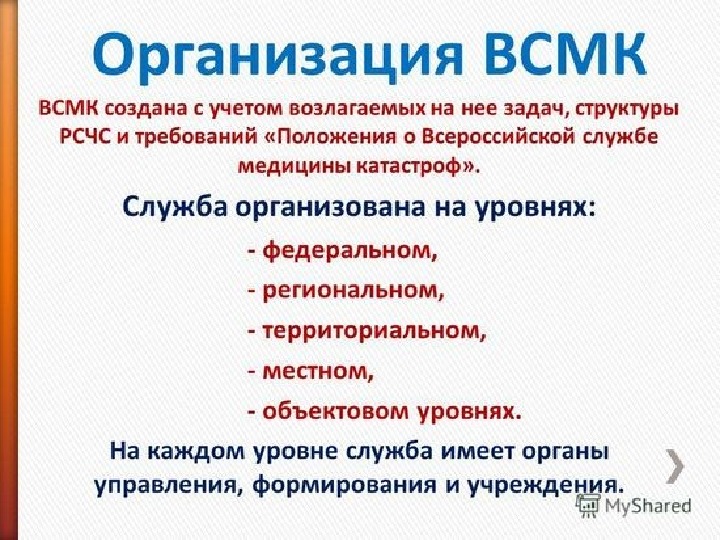 Организация ВСМК

ВСМК создана с учетом возлагаемых на нее задач, структуры РСЧС и требований «Положения о Всероссийской службе медицины катастроф».

Служба организована на уровнях:

- федеральном,

- региональном,

- территориальном,

- местном,

- объектовом уровнях.

На каждом уровне служба имеет органы управления, формирования и учреждения.

MyShared